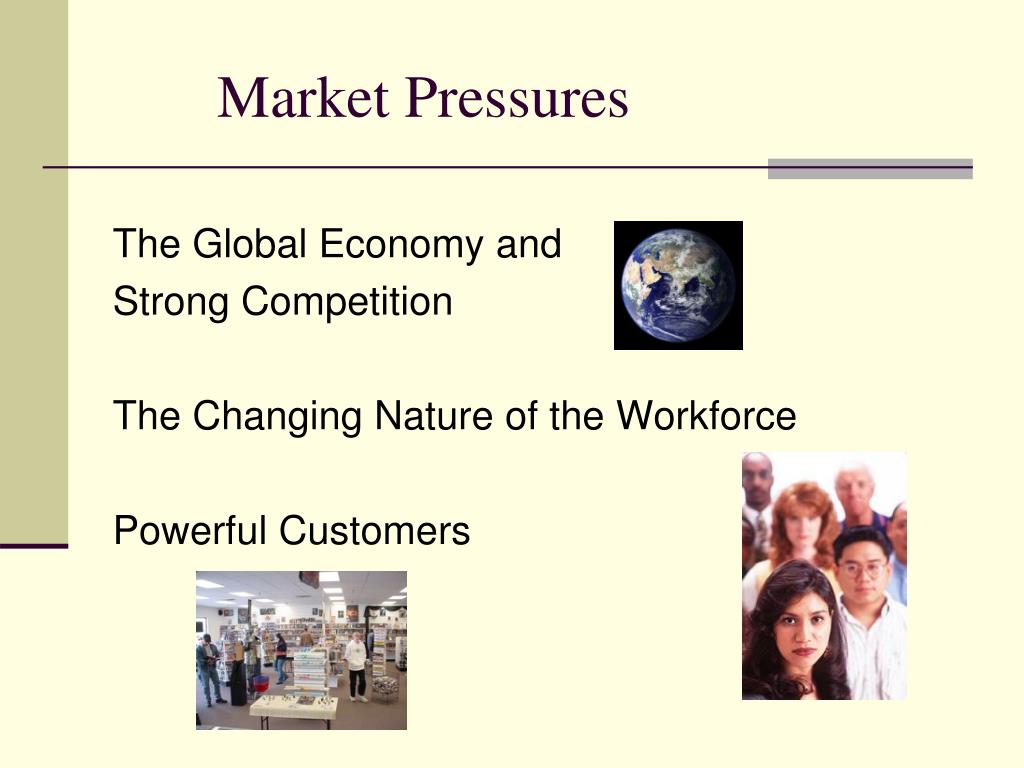 Market Pressures

The Global Economy and
Strong Competition

The Changing Nature of the Workforce

Powerful Customers